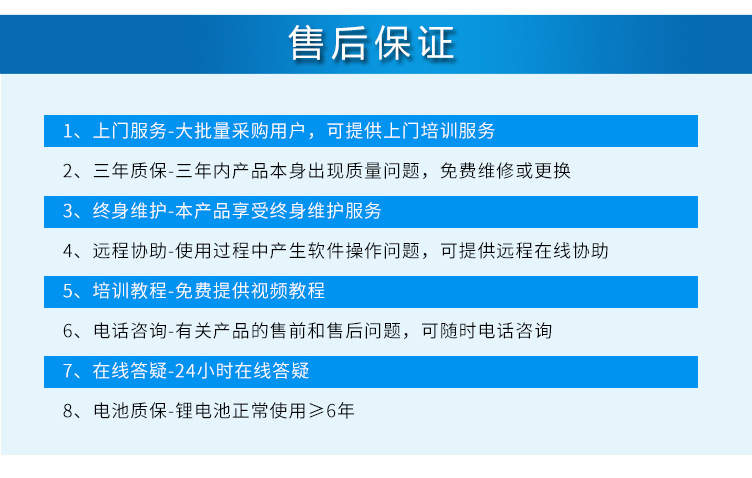 售后保证

1、上门服务-大批量采购用户，可提供上门培训服务

2、三年质保-三年内产品本身出现质量问题，免费维修或更换

3、终身维护-本产品享受终身维护服务

4、远程协助-使用过程中产生软件操作问题，可提供远程在线协助

5、培训教程-免费提供视频教程

6、电话咨询-有关产品的售前和售后问题，可随时电话咨询

7、在线答疑-24小时在线答疑

8、电池质保-锂电池正常使用≥6年